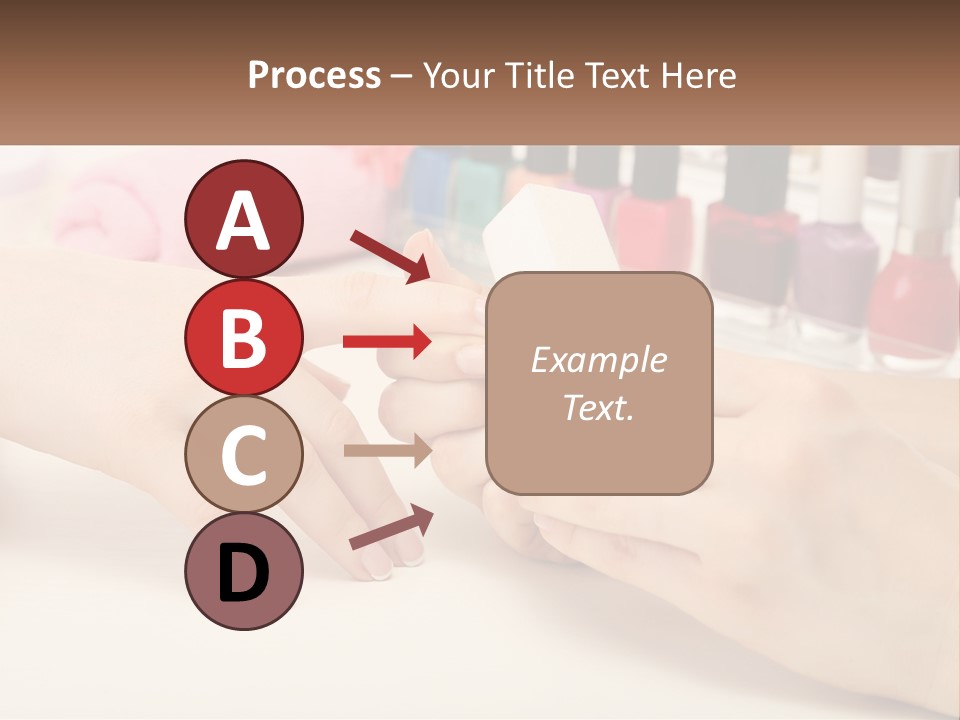 Process – Your Title Text Here

A

B

C

D

Example Text.